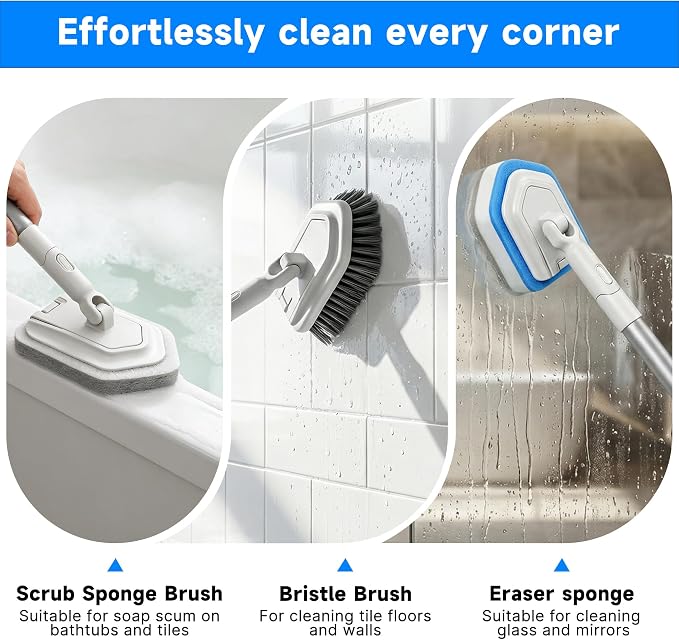 Effortlessly clean every corner

Scrub Sponge Brush
Suitable for soap scum on bathtubs and tiles

Bristle Brush
For cleaning tile floors and walls

Eraser sponge
Suitable for cleaning glass and mirrors